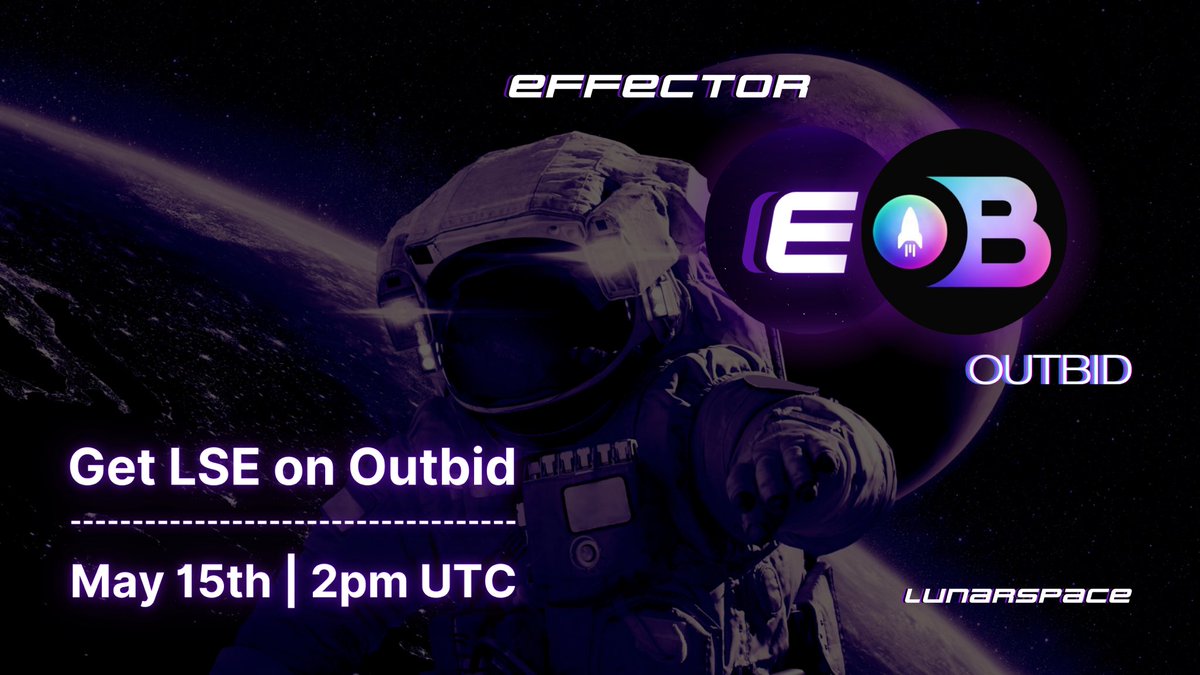 EFFECTOR

E B

OUTBID

Get LSE on Outbid

May 15th | 2pm UTC

LUNARSPACE